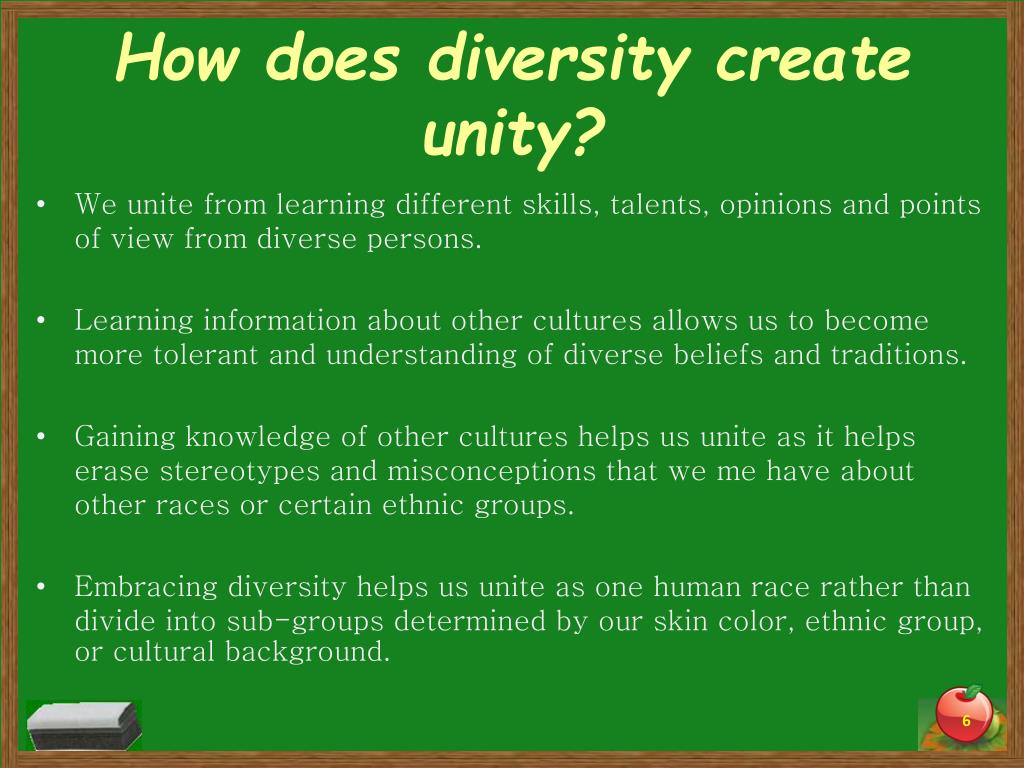 How does diversity create unity?

• We unite from learning different skills, talents, opinions and points of view from diverse persons.

• Learning information about other cultures allows us to become more tolerant and understanding of diverse beliefs and traditions.

• Gaining knowledge of other cultures helps us unite as it helps erase stereotypes and misconceptions that we me have about other races or certain ethnic groups.

• Embracing diversity helps us unite as one human race rather than divide into sub-groups determined by our skin color, ethnic group, or cultural background.

6